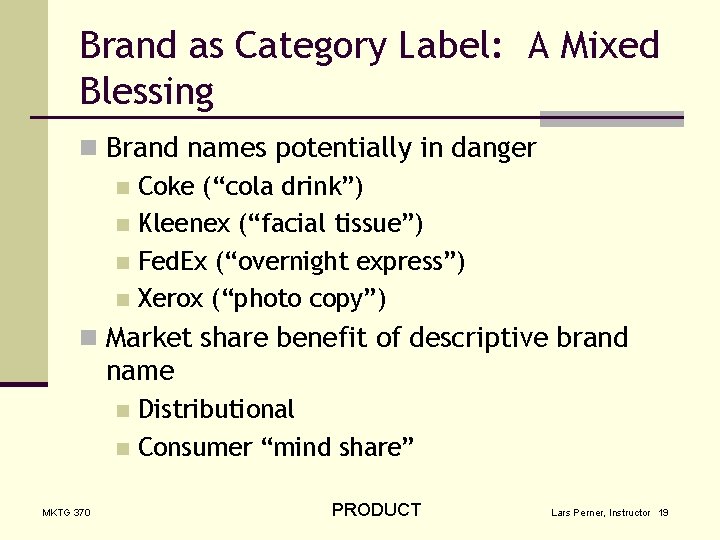 Brand as Category Label: A Mixed Blessing

Brand names potentially in danger

Coke (“cola drink”)

Kleenex (“facial tissue”)

FedEx (“overnight express”)

Xerox (“photo copy”)

Market share benefit of descriptive brand name

Distributional

Consumer “mind share”

MKTG 370

PRODUCT

Lars Perner, Instructor 19